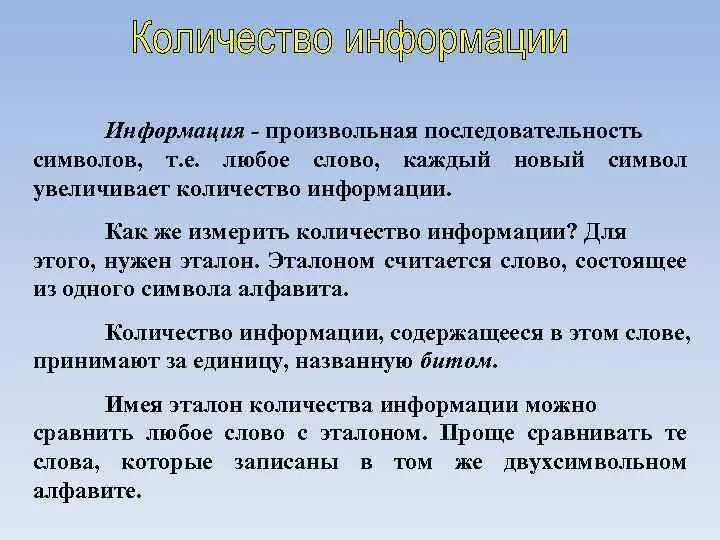 Количество информации

Информация - произвольная последовательность символов, т.е. любое слово, каждый новый символ увеличивает количество информации.

Как же измерить количество информации? Для этого, нужен эталон. Эталоном считается слово, состоящее из одного символа алфавита.

Количество информации, содержащееся в этом слове, принимают за единицу, названную битом.

Имея эталон количества информации можно сравнить любое слово с эталоном. Проще сравнивать те слова, которые записаны в том же двухсимвольном алфавите.